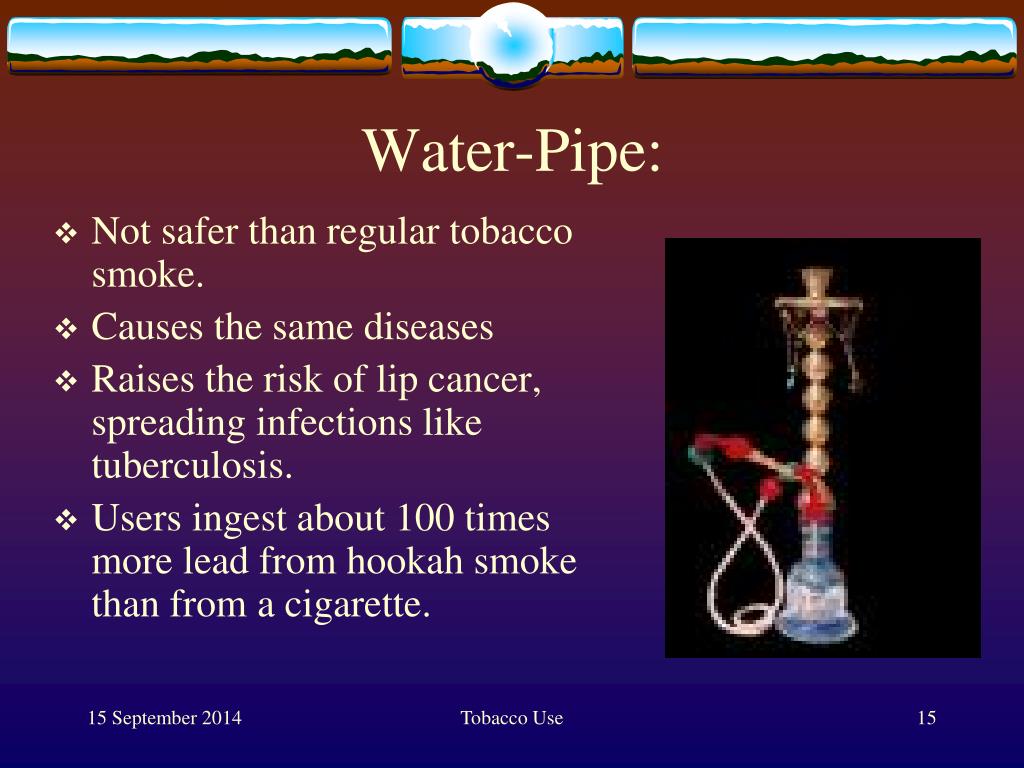 Water-Pipe:

❖ Not safer than regular tobacco smoke.
❖ Causes the same diseases
❖ Raises the risk of lip cancer, spreading infections like tuberculosis.
❖ Users ingest about 100 times more lead from hookah smoke than from a cigarette.

15 September 2014 Tobacco Use 15